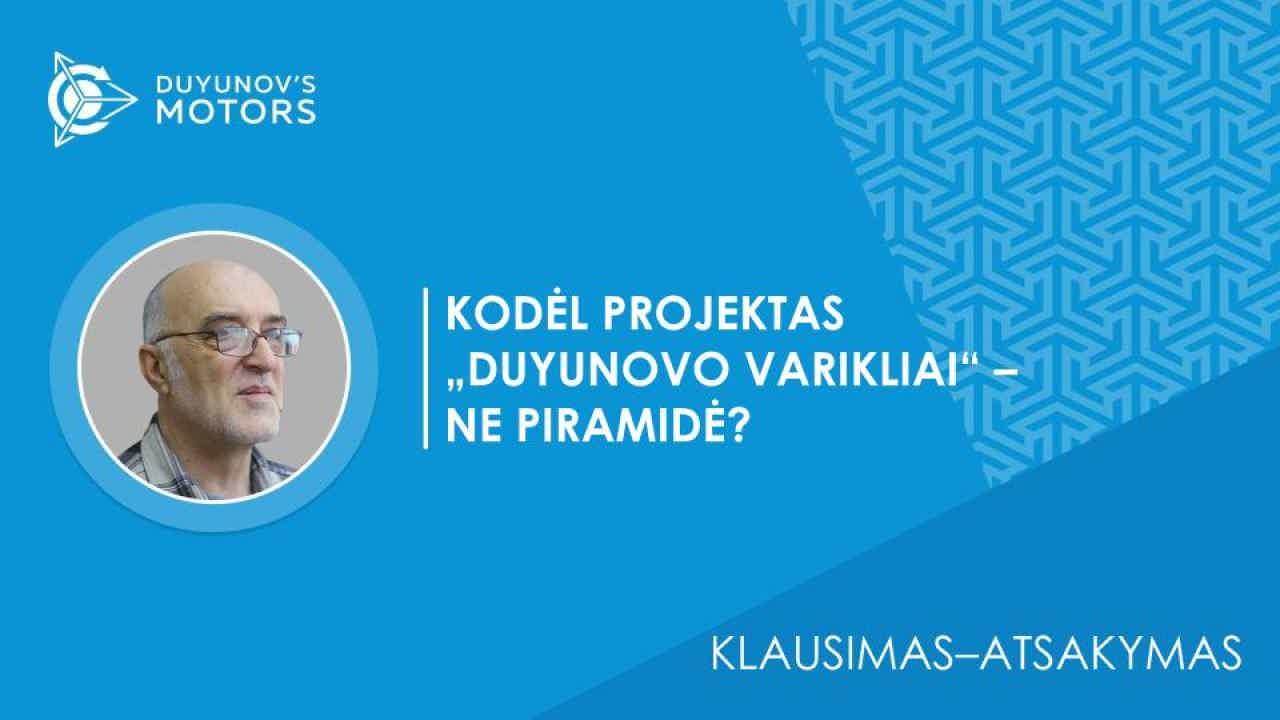 DUYUNOV'S
MOTORS

KODĖL PROJEKTAS „DUYUNOVO VARIKLIAI“ – NE PIRAMIDĖ?

KLAUSIMAS–ATSAKYMAS